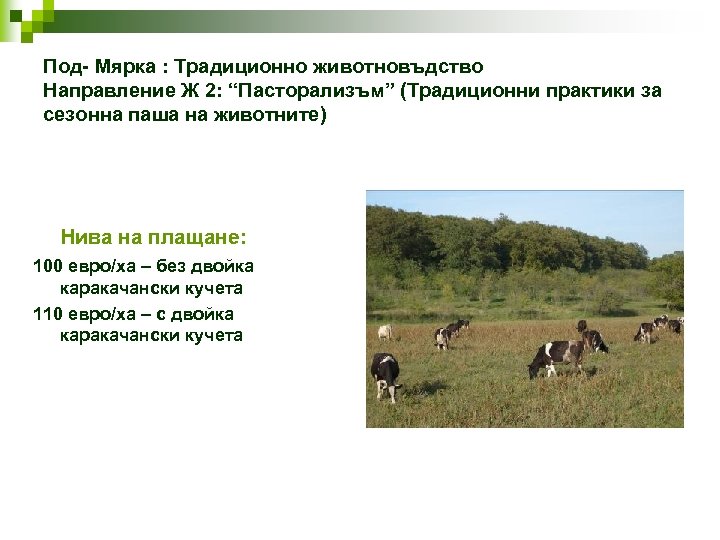 Под- Мярка : Традиционно животновъдство
Направление Ж 2: “Пасторализъм” (Традиционни практики за сезонна паша на животните)

Нива на плащане:
100 евро/ха – без двойка каракачански кучета
110 евро/ха – с двойка каракачански кучета